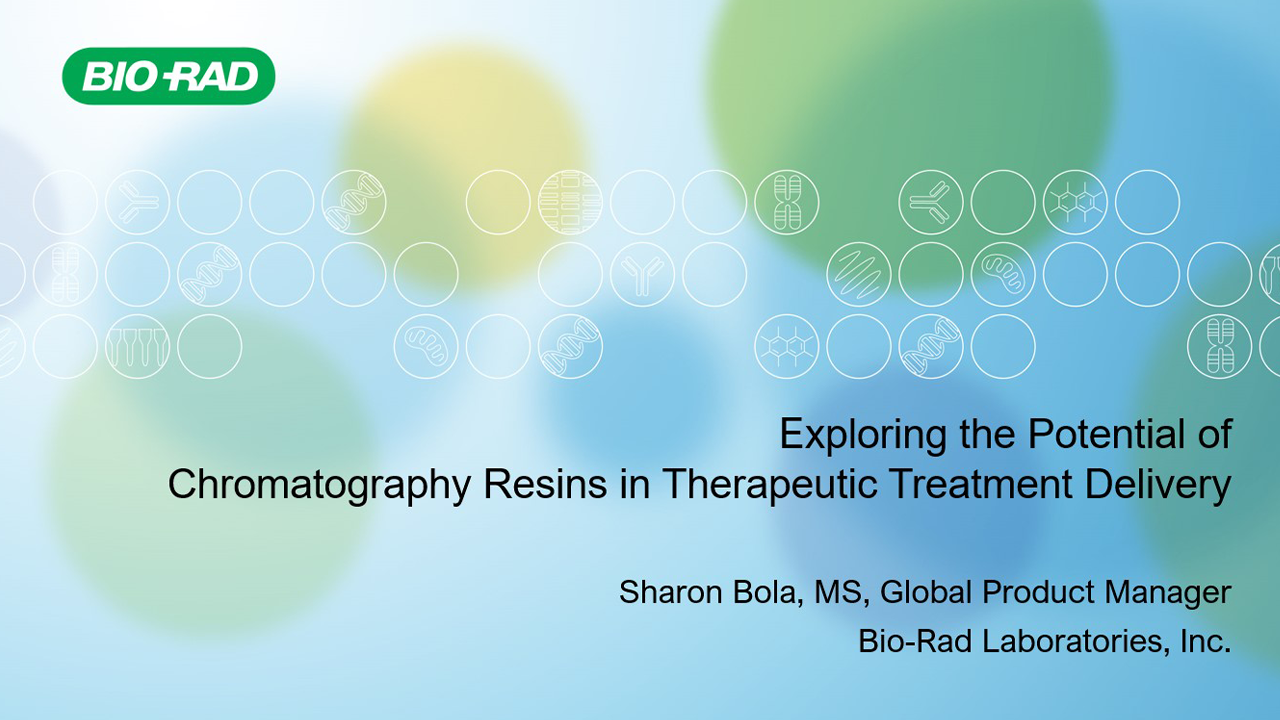 BIO-RAD

Exploring the Potential of Chromatography Resins in Therapeutic Treatment Delivery

Sharon Bola, MS, Global Product Manager

Bio-Rad Laboratories, Inc.